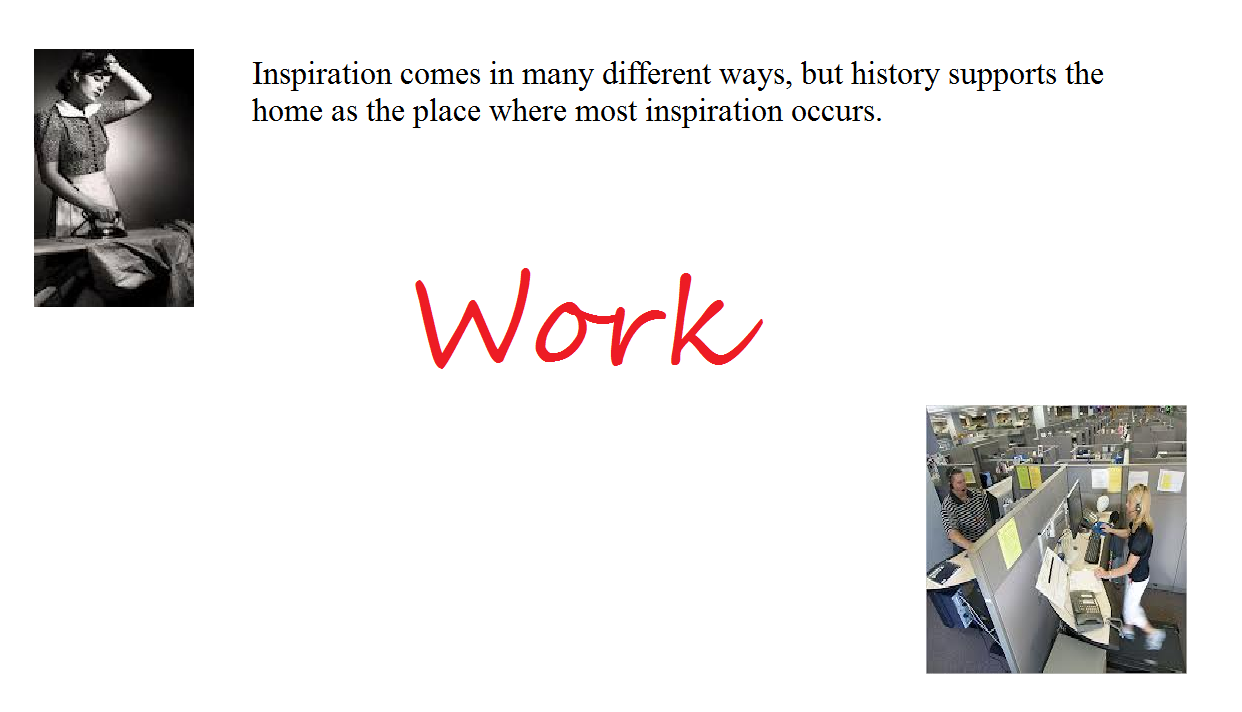 Inspiration comes in many different ways, but history supports the home as the place where most inspiration occurs.

Work